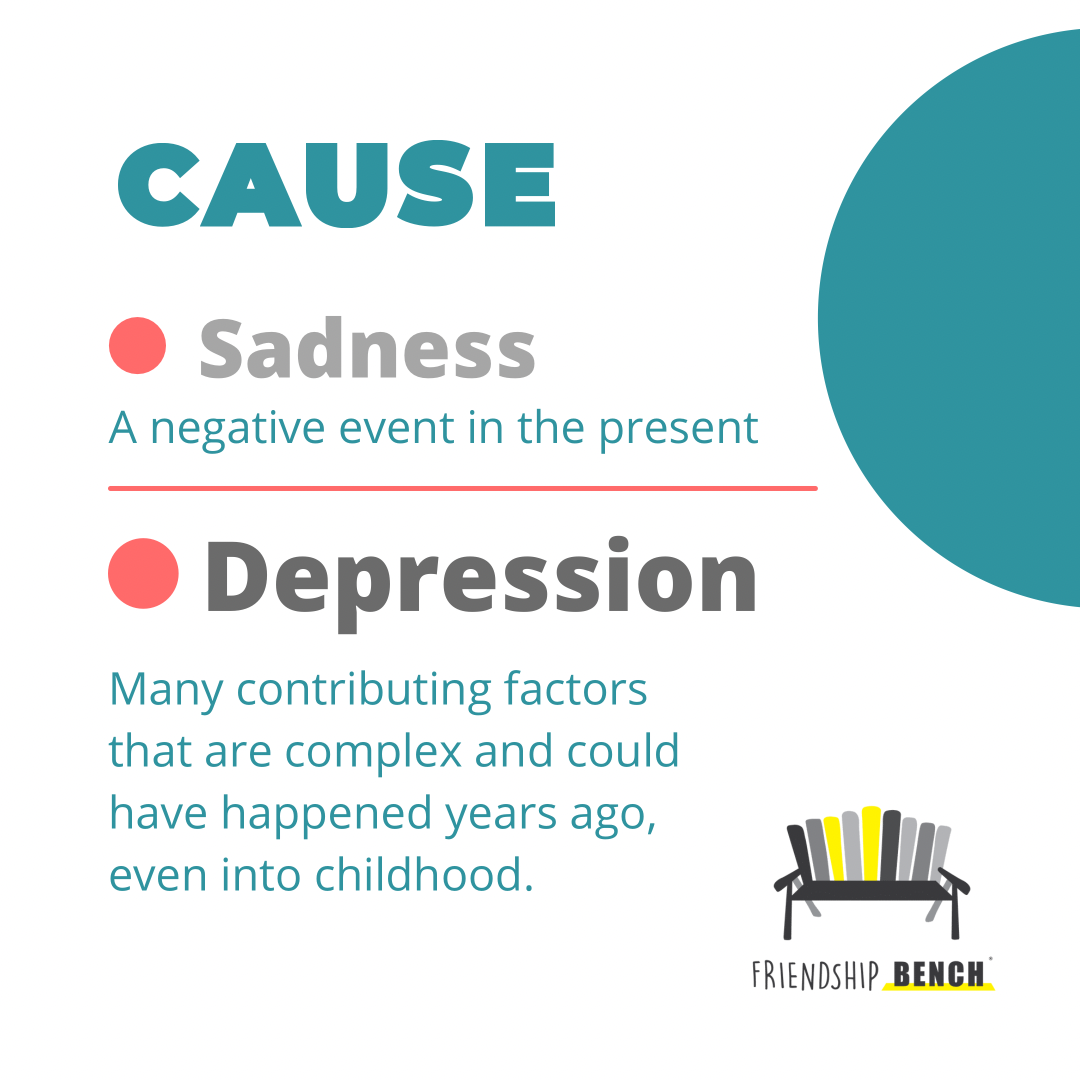 CAUSE

Sadness

A negative event in the present

Depression

Many contributing factors that are complex and could have happened years ago, even into childhood.

FRIENDSHIP BENCH